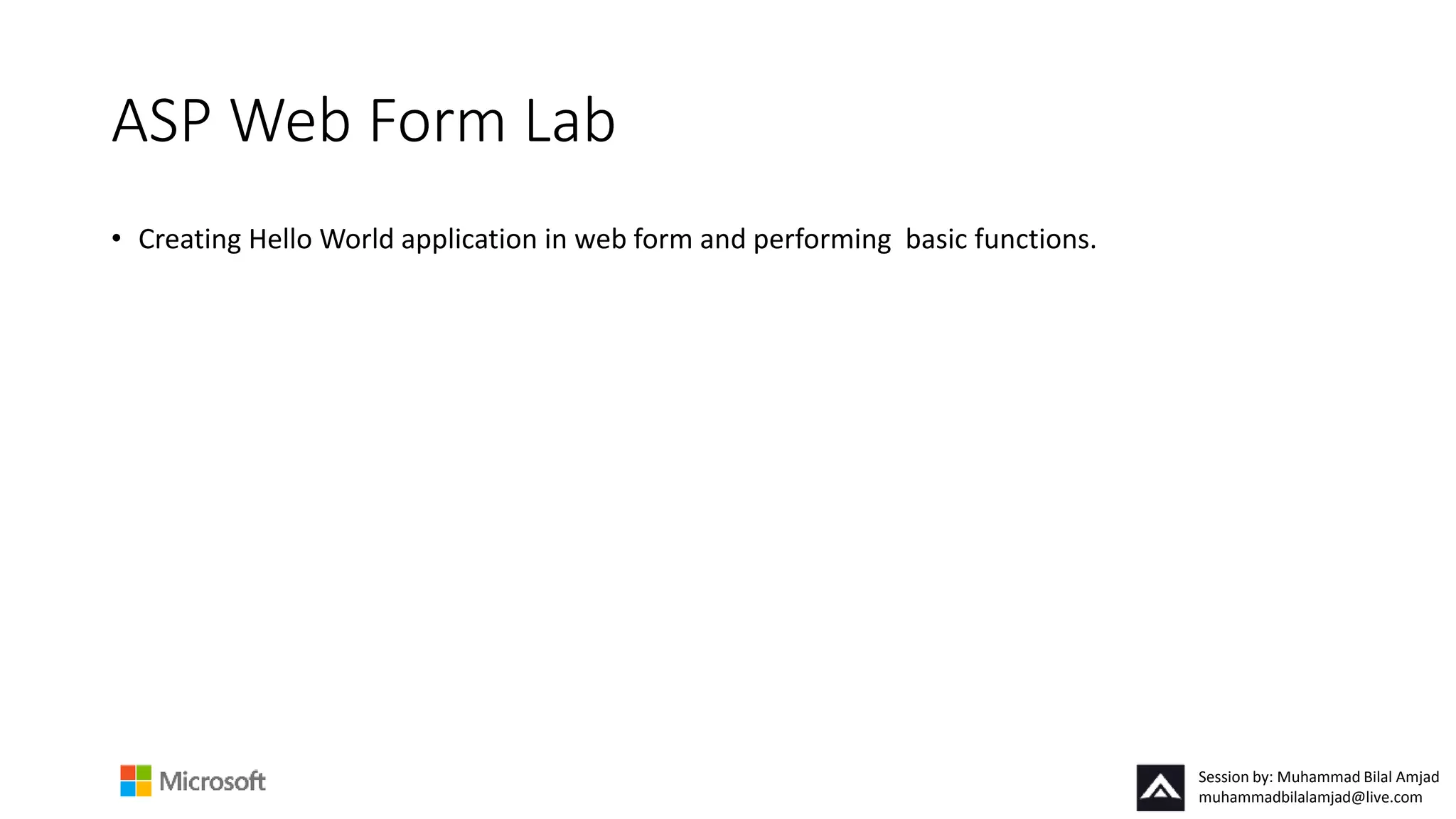 ASP Web Form Lab

• Creating Hello World application in web form and performing basic functions.

Microsoft

Session by: Muhammad Bilal Amjad
muhammadbilalamjad@live.com